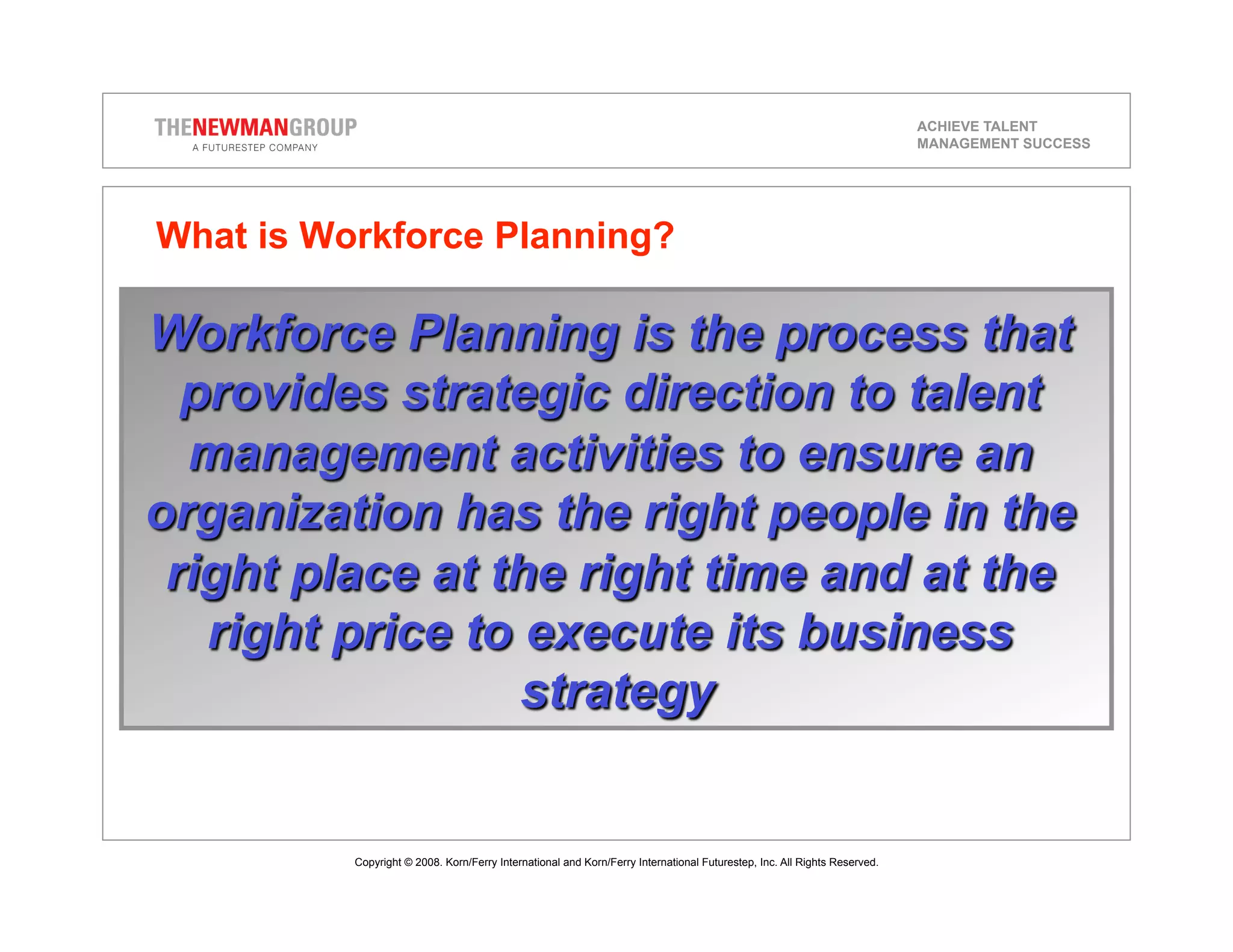 THENEWMANGROUP
A FUTURESTEP COMPANY

ACHIEVE TALENT
MANAGEMENT SUCCESS

What is Workforce Planning?

Workforce Planning is the process that provides strategic direction to talent management activities to ensure an organization has the right people in the right place at the right time and at the right price to execute its business strategy

Copyright © 2008. Korn/Ferry International and Korn/Ferry International Futurestep, Inc. All Rights Reserved.